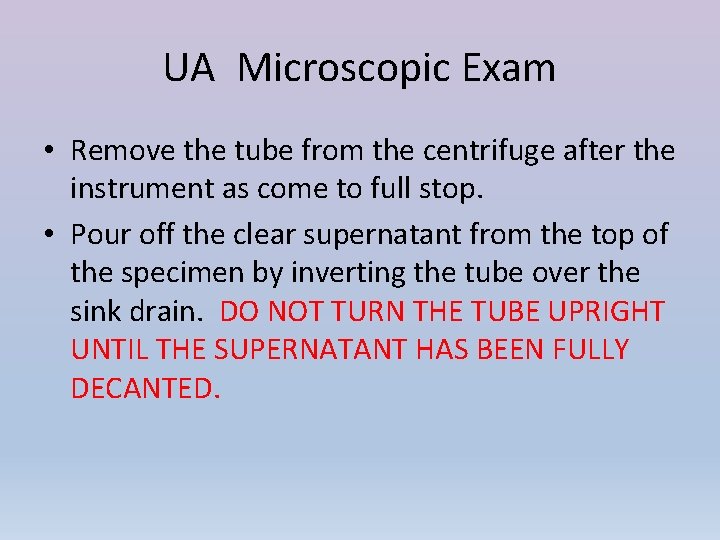 UA Microscopic Exam

• Remove the tube from the centrifuge after the instrument as come to full stop.

• Pour off the clear supernatant from the top of the specimen by inverting the tube over the sink drain. DO NOT TURN THE TUBE UPRIGHT UNTIL THE SUPERNATANT HAS BEEN FULLY DECANTED.